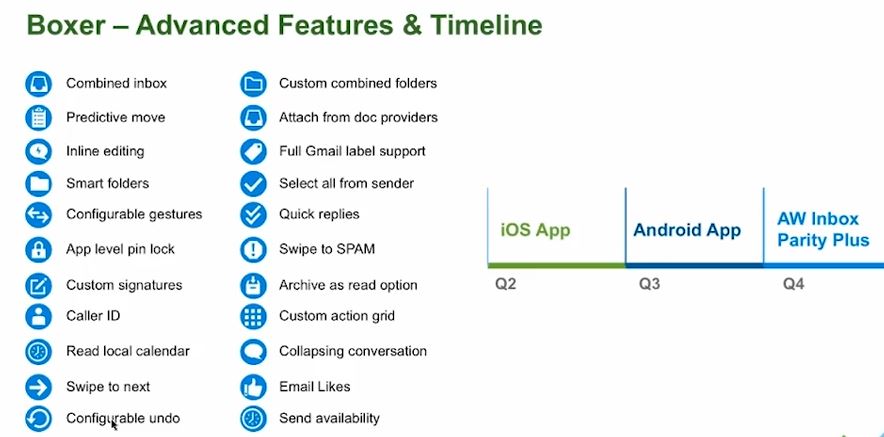 Boxer – Advanced Features & Timeline

Combined inbox
Predictive move
Inline editing
Smart folders
Configurable gestures
App level pin lock
Custom signatures
Caller ID
Read local calendar
Swipe to next
Configurable undo

Custom combined folders
Attach from doc providers
Full Gmail label support
Select all from sender
Quick replies
Swipe to SPAM
Archive as read option
Custom action grid
Collapsing conversation
Email Likes
Send availability

iOS App
Android App
AW Inbox Parity Plus

Q2
Q3
Q4